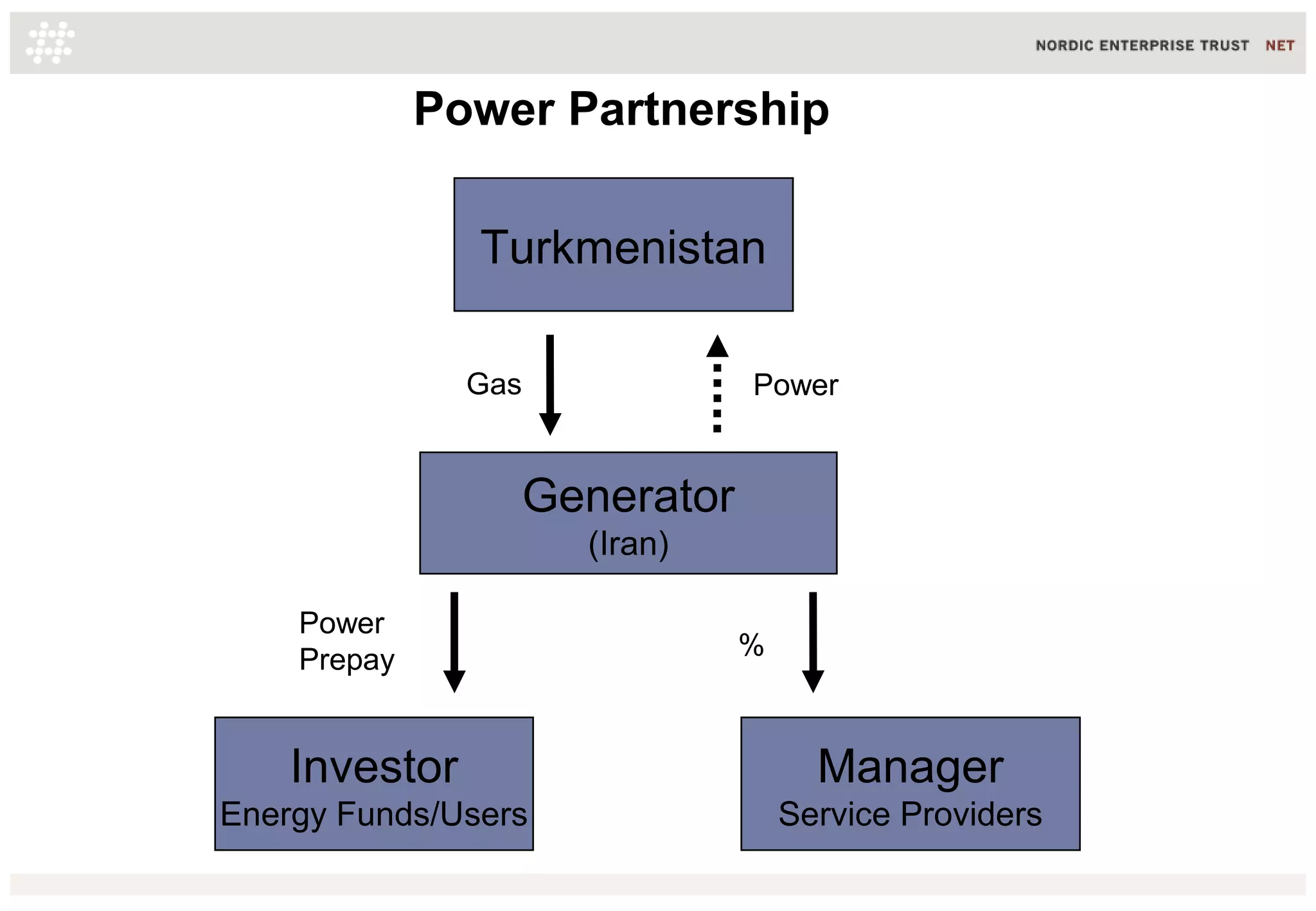 NORDIC ENTERPRISE TRUST NET

Power Partnership

Turkmenistan

Gas

Power

Generator
(Iran)

Power
Prepay

%

Investor
Energy Funds/Users

Manager
Service Providers